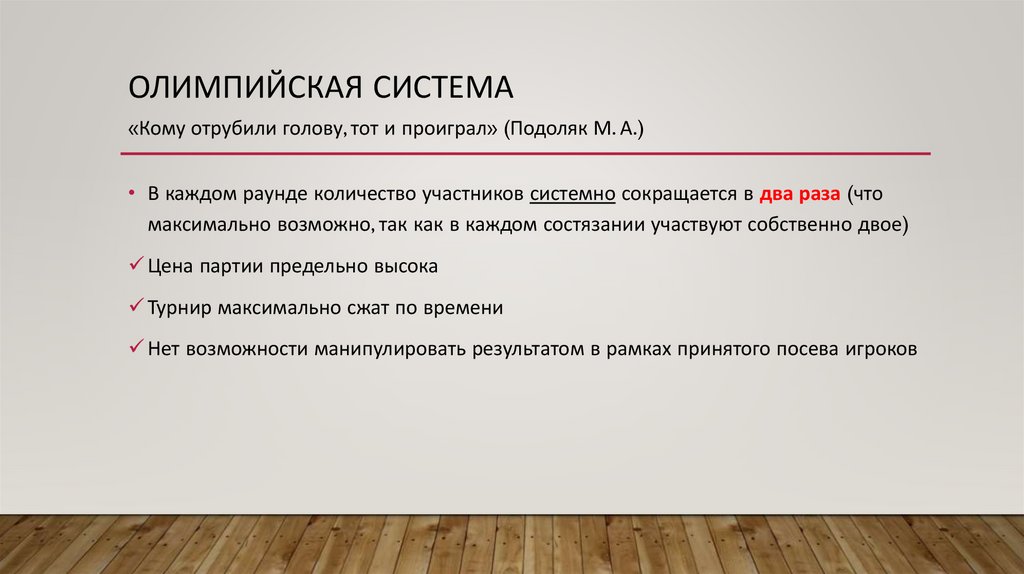 ОЛИМПИЙСКАЯ СИСТЕМА

«Кому отрубили голову, тот и проиграл» (Подоляк М. А.)

• В каждом раунде количество участников системно сокращается в два раза (что максимально возможно, так как в каждом состязании участвуют собственно двое)

✓ Цена партии предельно высока

✓ Турнир максимально сжат по времени

✓ Нет возможности манипулировать результатом в рамках принятого посева игроков